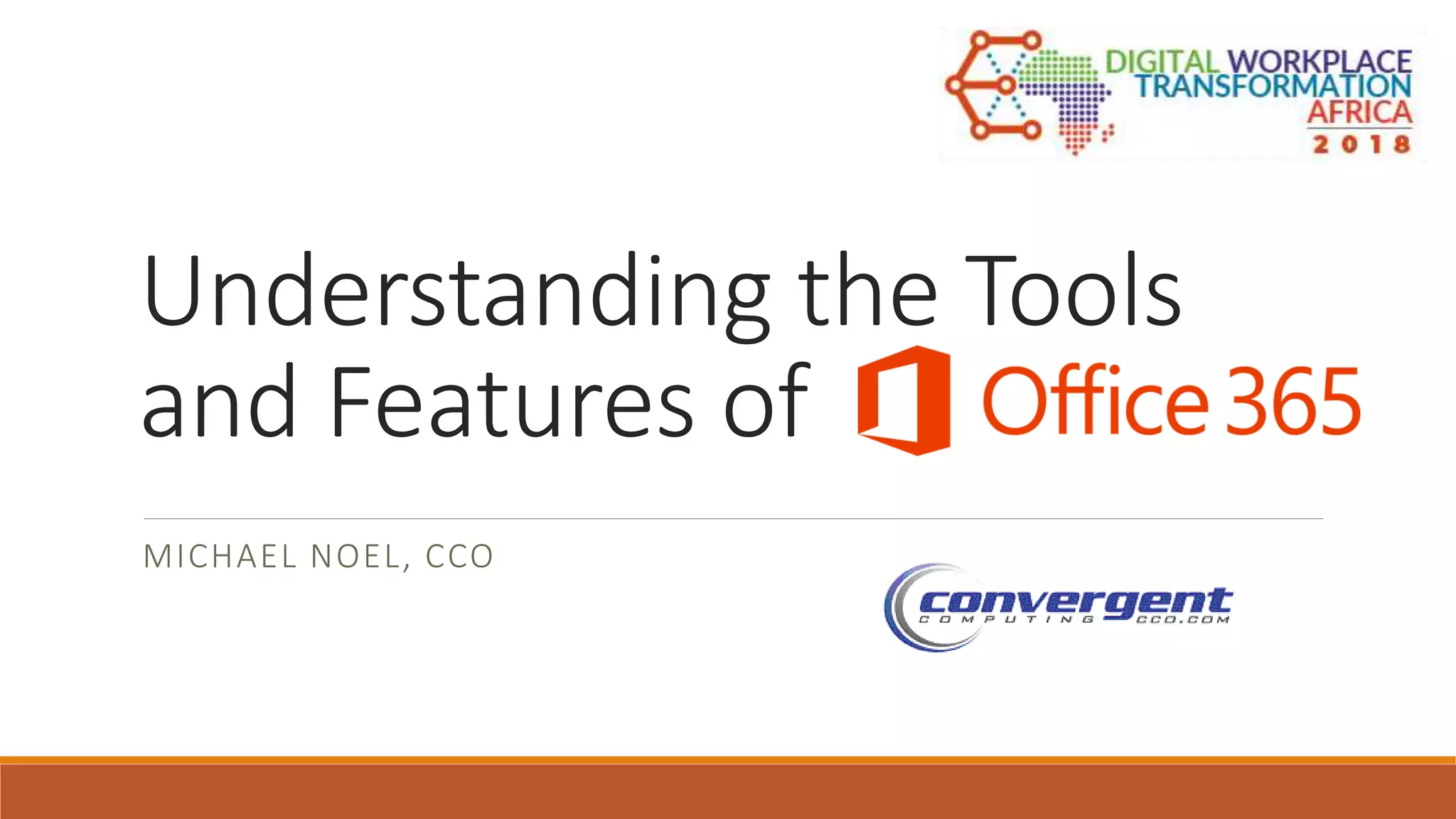 DIGITAL WORKPLACE TRANSFORMATION AFRICA
2018

Understanding the Tools and Features of Office 365

MICHAEL NOEL, CCO

convergent
COMPUTING CCO.COM